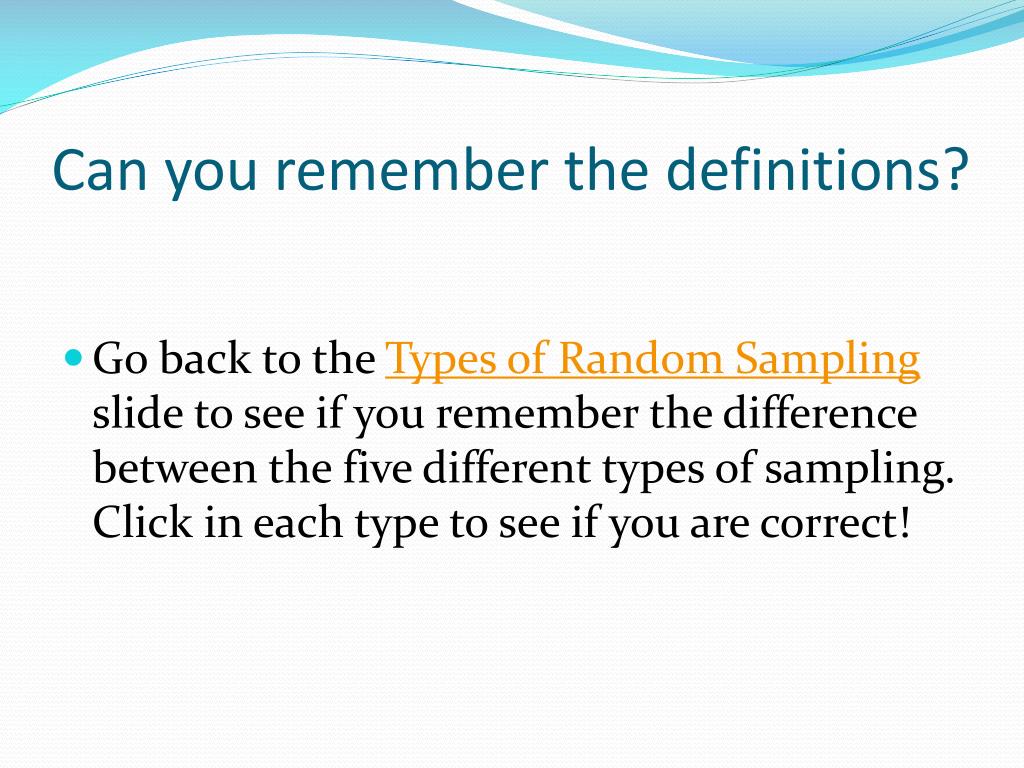 Can you remember the definitions?

Go back to the Types of Random Sampling slide to see if you remember the difference between the five different types of sampling. Click in each type to see if you are correct!